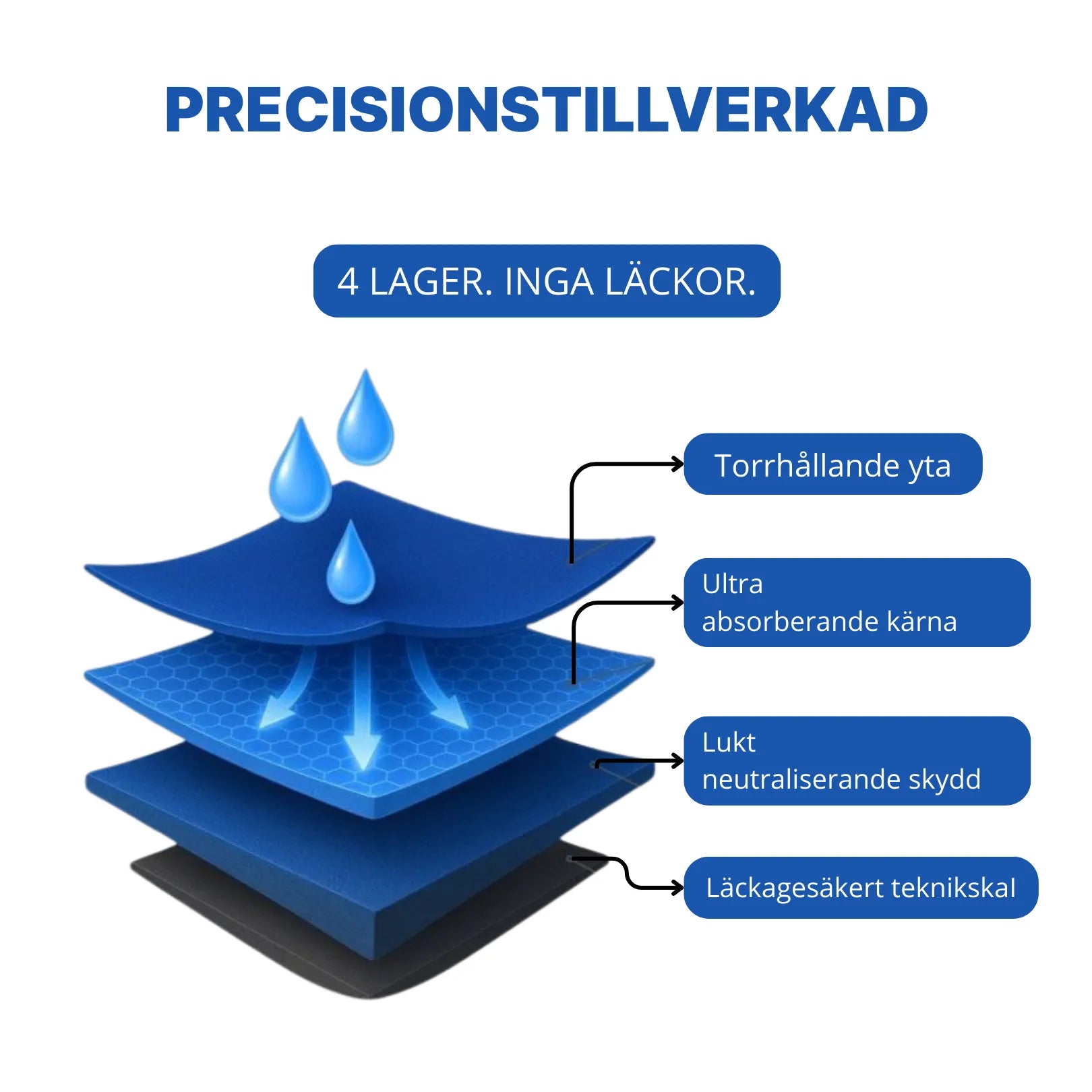 PRECISIONSTILLVERKAD

4 LAGER. INGA LÄCKOR.

Torrhållande yta

Ultra
absorberande kärna

Lukt
neutraliserande skydd

Läckagesäkert teknikskal